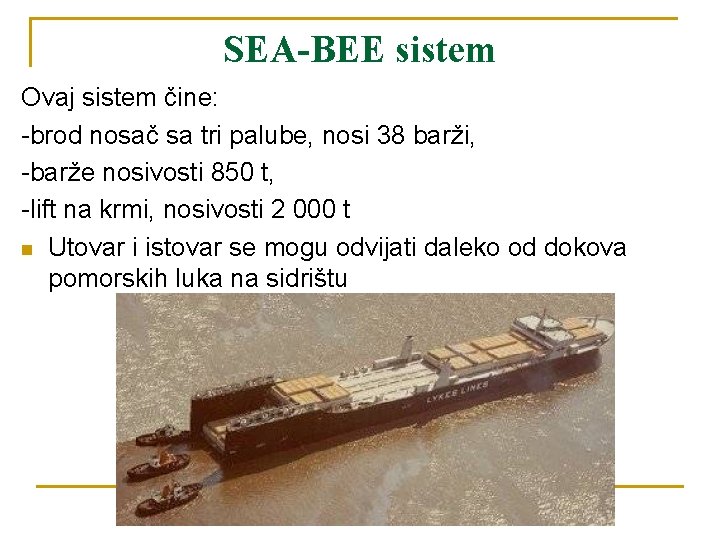 SEA-BEE sistem

Ovaj sistem čine:

-brod nosač sa tri palube, nosi 38 barži,

-barže nosivosti 850 t,

-lift na krmi, nosivosti 2 000 t

Utovar i istovar se mogu odvijati daleko od dokova pomorskih luka na sidrištu

LYKES LINES